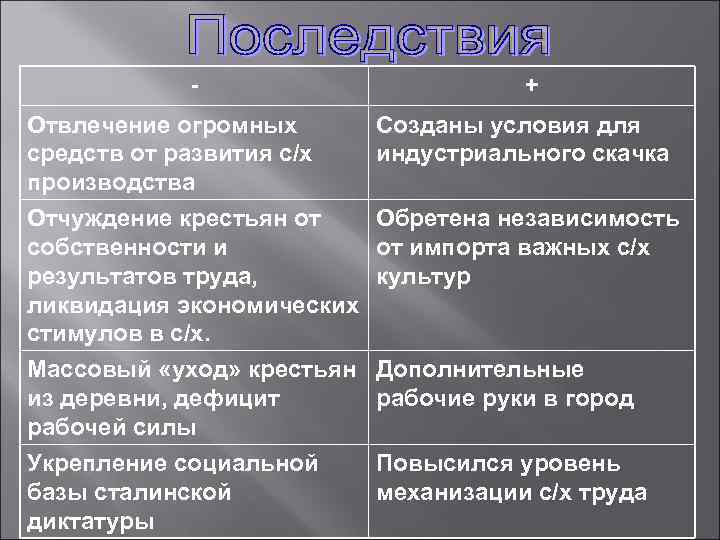 Последствия

| - | + |
|---|---|
| Отвлечение огромных средств от развития с/х производства | Созданы условия для индустриального скачка |
| Отчуждение крестьян от собственности и результатов труда, ликвидация экономических стимулов в с/х. | Обретена независимость от импорта важных с/х культур |
| Массовый «уход» крестьян из деревни, дефицит рабочей силы | Дополнительные рабочие руки в город |
| Укрепление социальной базы сталинской диктатуры | Повысился уровень механизации с/х труда |